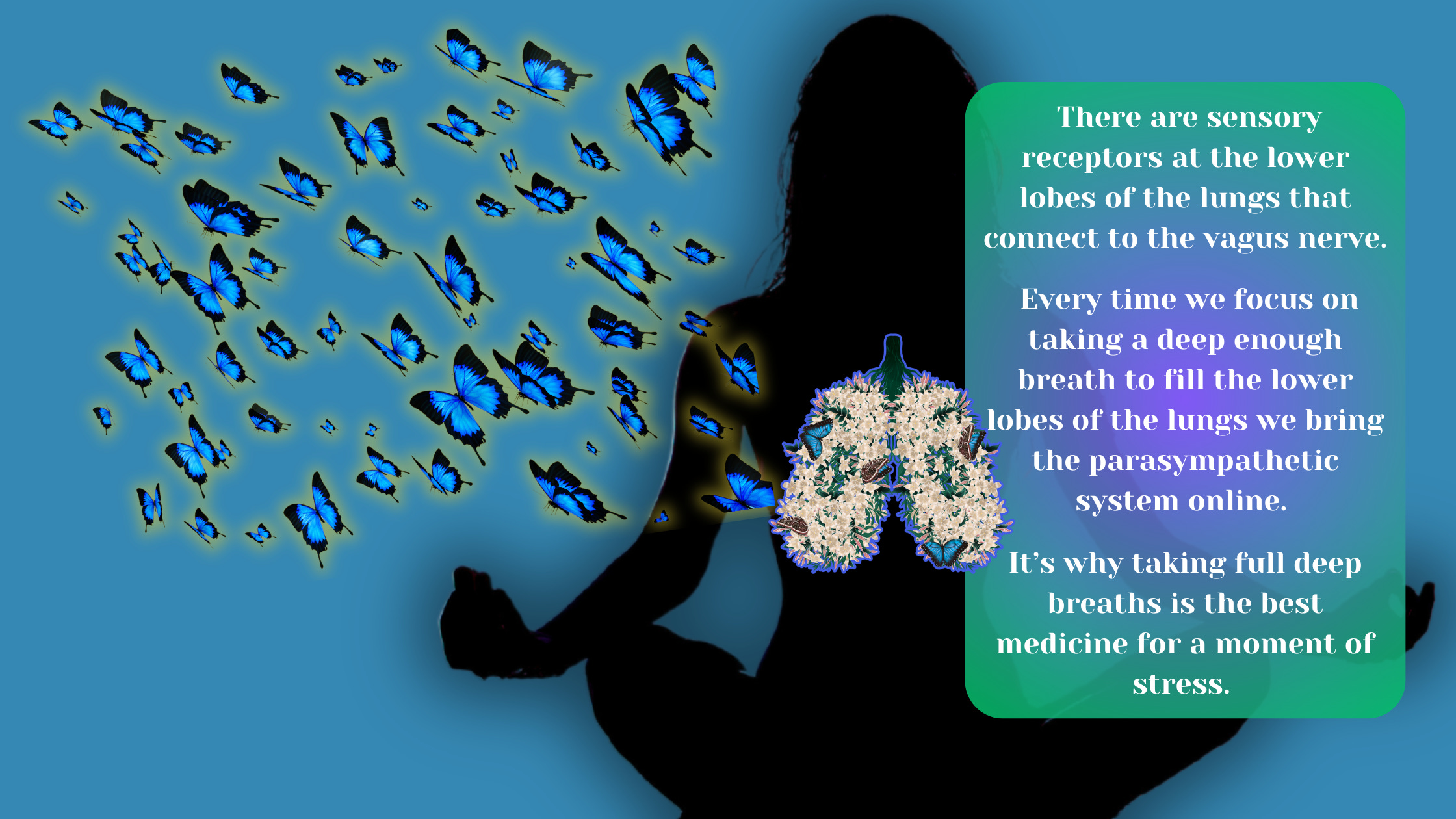 There are sensory receptors at the lower lobes of the lungs that connect to the vagus nerve.

Every time we focus on taking a deep enough breath to fill the lower lobes of the lungs we bring the parasympathetic system online.

It's why taking full deep breaths is the best medicine for a moment of stress.